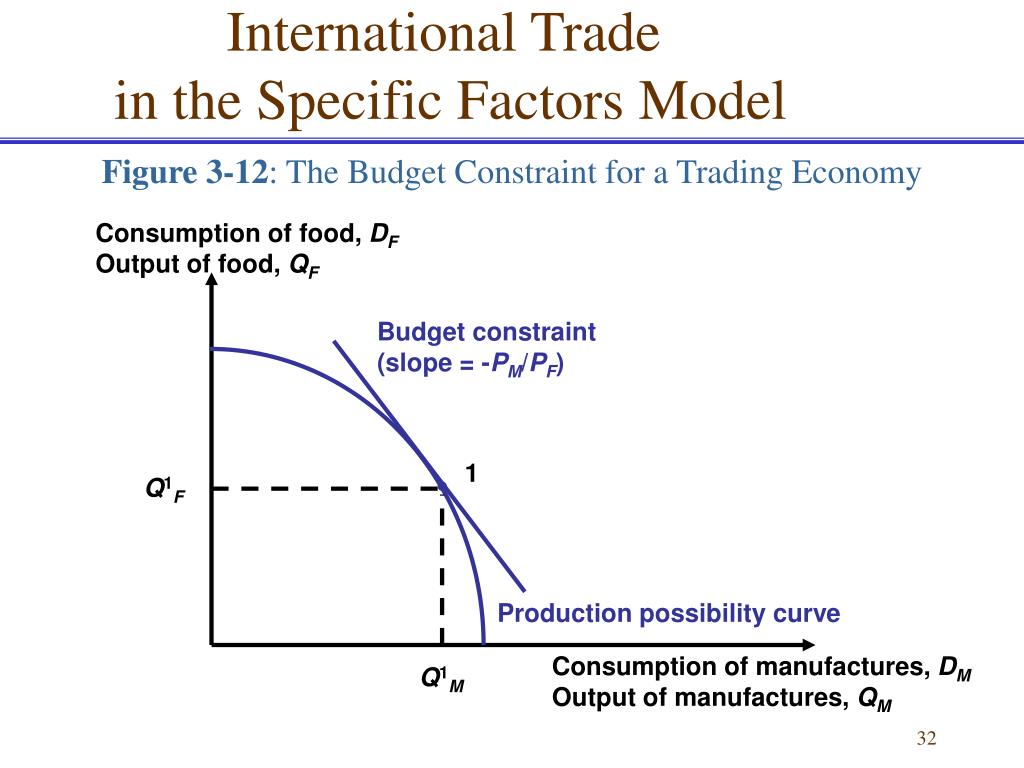 International Trade
in the Specific Factors Model

Figure 3-12: The Budget Constraint for a Trading Economy

Consumption of food, $D_F$
Output of food, $Q_F$

Budget constraint
(slope = $-P_M/P_F$)

1

$Q^1_F$

Production possibility curve

$Q^1_M$

Consumption of manufactures, $D_M$
Output of manufactures, $Q_M$

32